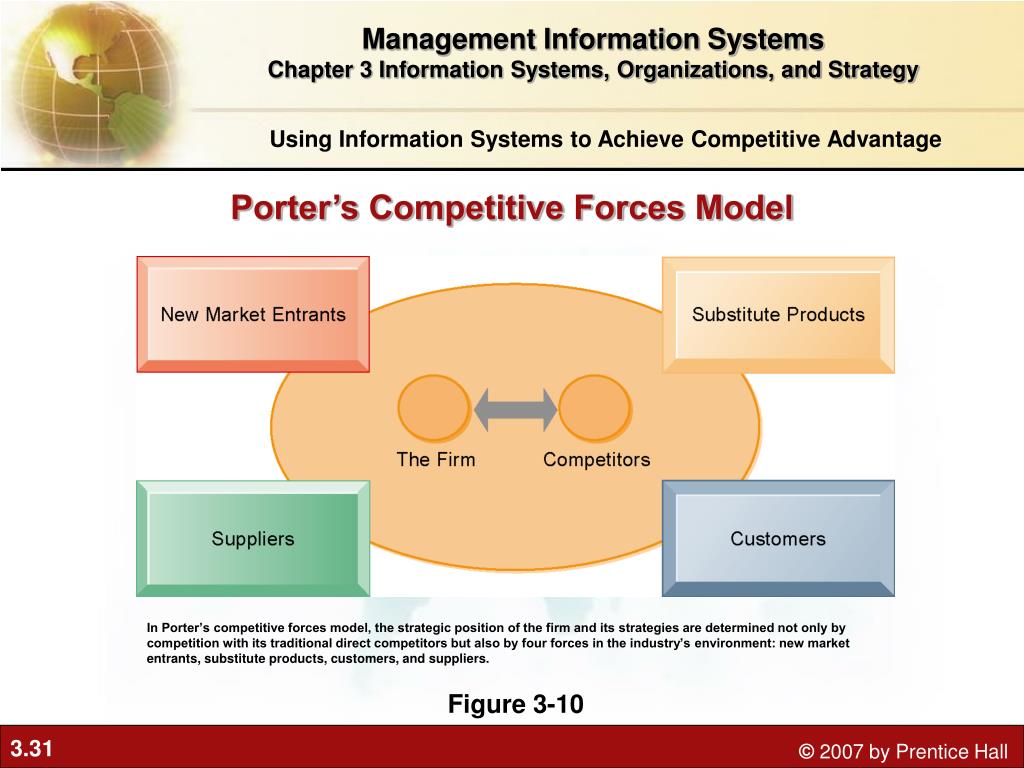 Management Information Systems
Chapter 3 Information Systems, Organizations, and Strategy

Using Information Systems to Achieve Competitive Advantage

Porter's Competitive Forces Model

New Market Entrants

Substitute Products

The Firm

Competitors

Suppliers

Customers

In Porter's competitive forces model, the strategic position of the firm and its strategies are determined not only by competition with its traditional direct competitors but also by four forces in the industry's environment: new market entrants, substitute products, customers, and suppliers.

Figure 3-10

3.31

© 2007 by Prentice Hall